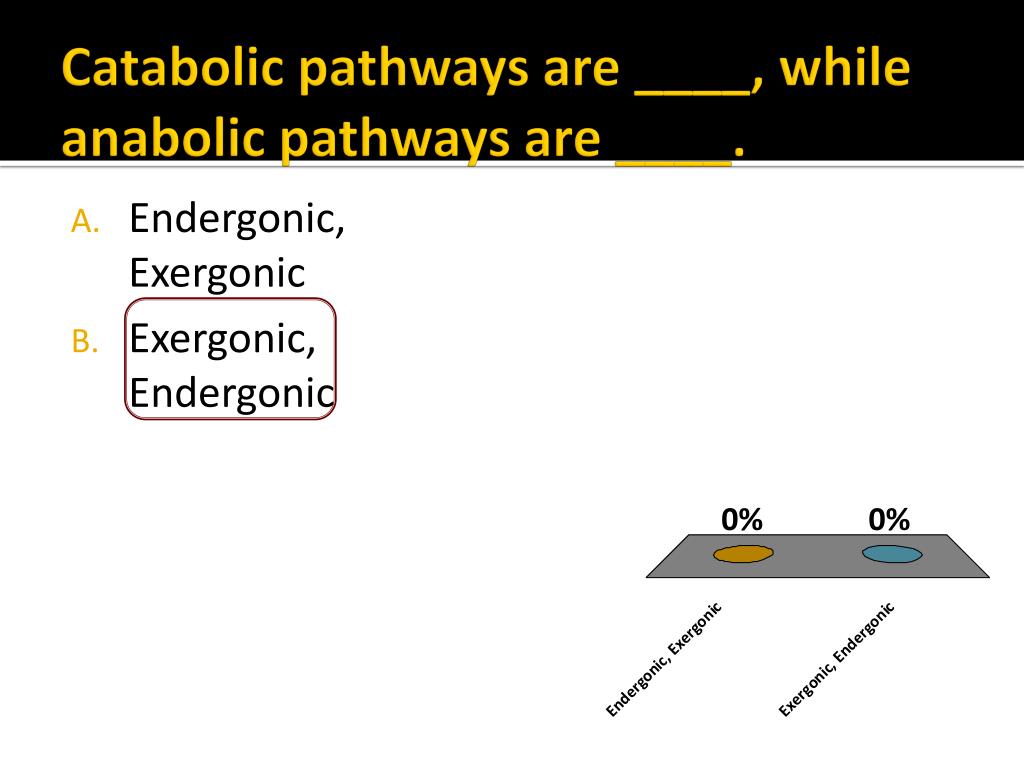 Catabolic pathways are ____, while anabolic pathways are ____.

A. Endergonic, Exergonic

B. Exergonic, Endergonic

0%

0%

Endergonic, Exergonic

Exergonic, Endergonic